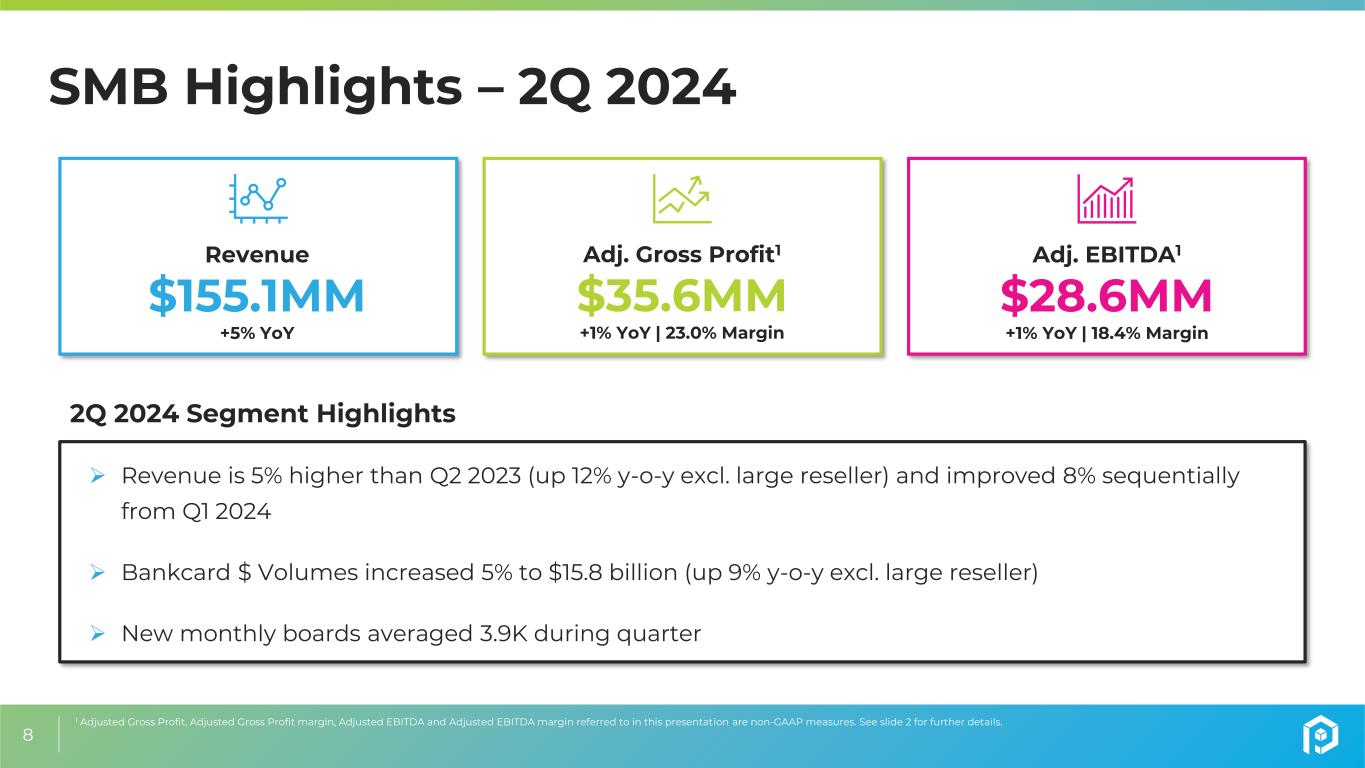 SMB Highlights – 2Q 2024

Revenue
$155.1MM
+5% YoY

Adj. Gross Profit$^1$
$35.6MM
+1% YoY | 23.0% Margin

Adj. EBITDA$^1$
$28.6MM
+1% YoY | 18.4% Margin

2Q 2024 Segment Highlights

➢ Revenue is 5% higher than Q2 2023 (up 12% y-o-y excl. large reseller) and improved 8% sequentially from Q1 2024

➢ Bankcard $ Volumes increased 5% to $15.8 billion (up 9% y-o-y excl. large reseller)

➢ New monthly boards averaged 3.9K during quarter

8

$^1$ Adjusted Gross Profit, Adjusted Gross Profit margin, Adjusted EBITDA and Adjusted EBITDA margin referred to in this presentation are non-GAAP measures. See slide 2 for further details.